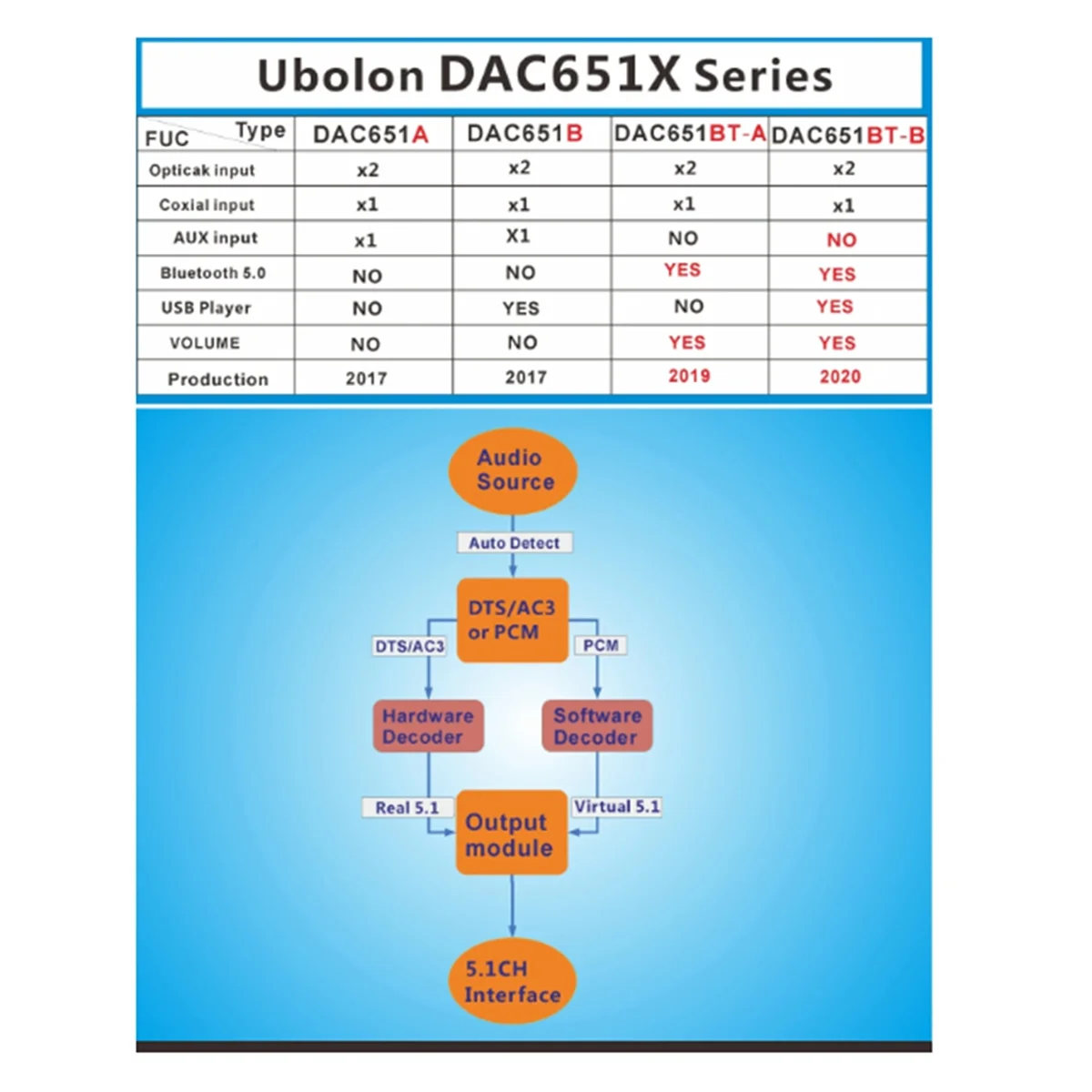 Ubolon DAC651X Series

| FUC Type | DAC651A | DAC651B | DAC651BT-A | DAC651BT-B |
|---|---|---|---|---|
| Opticak input | x2 | x2 | x2 | x2 |
| Coxial input | x1 | x1 | x1 | x1 |
| AUX input | x1 | X1 | NO | NO |
| Bluetooth 5.0 | NO | NO | YES | YES |
| USB Player | NO | YES | NO | YES |
| VOLUME | NO | NO | YES | YES |
| Production | 2017 | 2017 | 2019 | 2020 |

Audio Source

Auto Detect

DTS/AC3 or PCM

DTS/AC3

PCM

Hardware Decoder

Software Decoder

Real 5.1

Virtual 5.1

Output module

5.1CH Interface